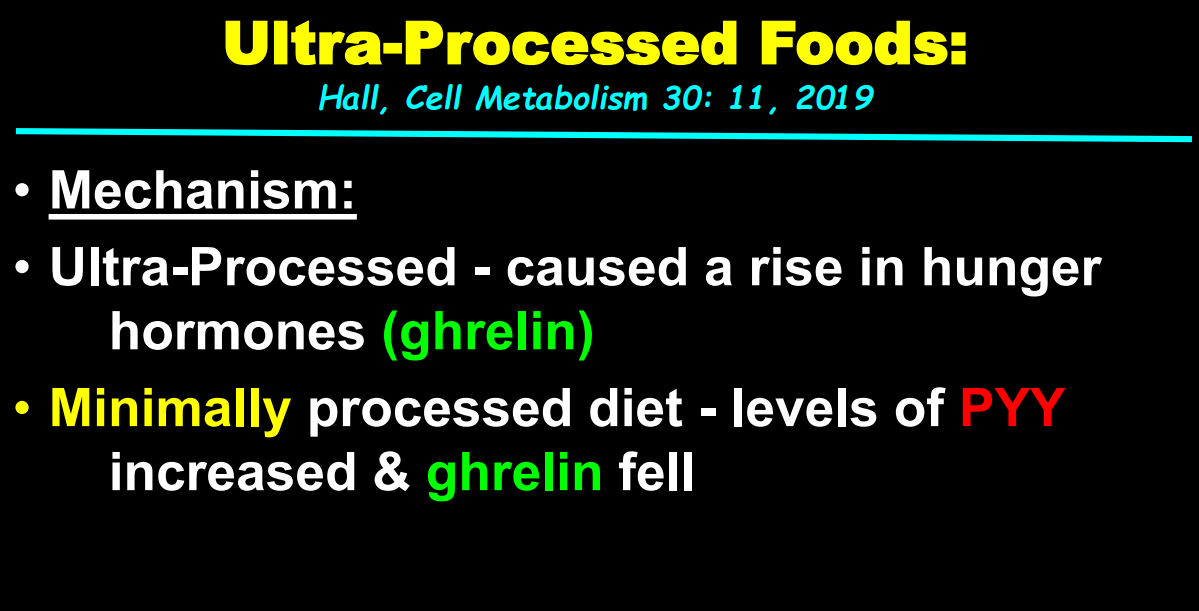 Ultra-Processed Foods:
Hall, Cell Metabolism 30: 11, 2019

• Mechanism:
• Ultra-Processed - caused a rise in hunger hormones (ghrelin)
• Minimally processed diet - levels of PYY increased & ghrelin fell